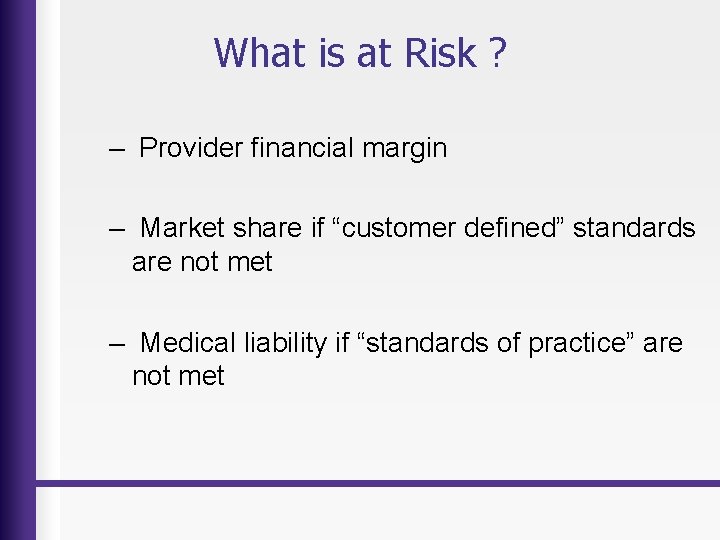 What is at Risk ?

– Provider financial margin

– Market share if “customer defined” standards are not met

– Medical liability if “standards of practice” are not met